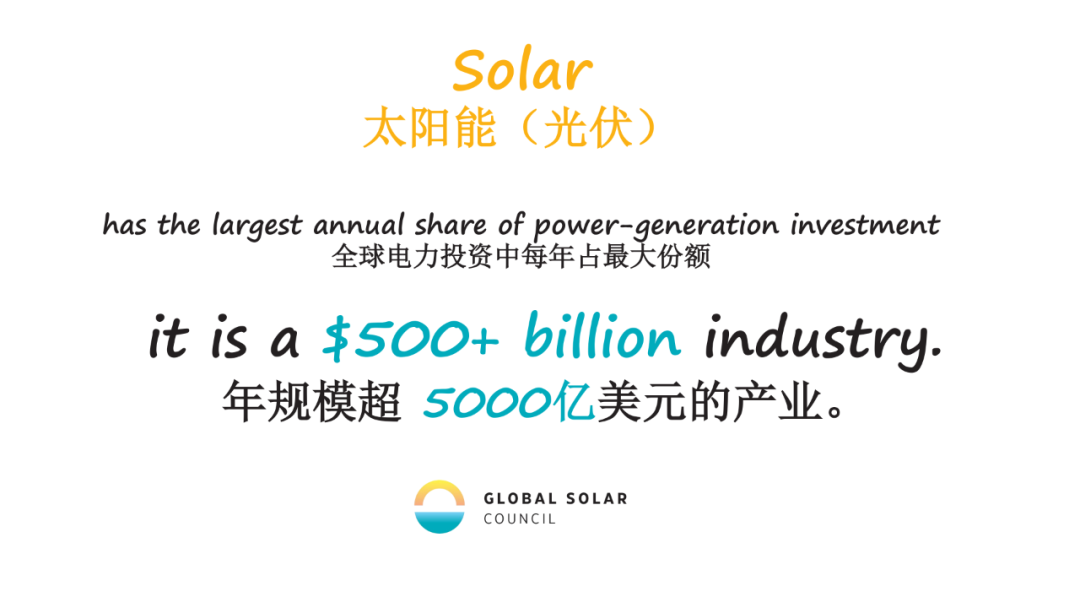 Solar
太阳能（光伏）

has the largest annual share of power-generation investment
全球电力投资中每年占最大份额

it is a $500+ billion industry.
年规模超 5000亿美元的产业。

GLOBAL SOLAR
COUNCIL